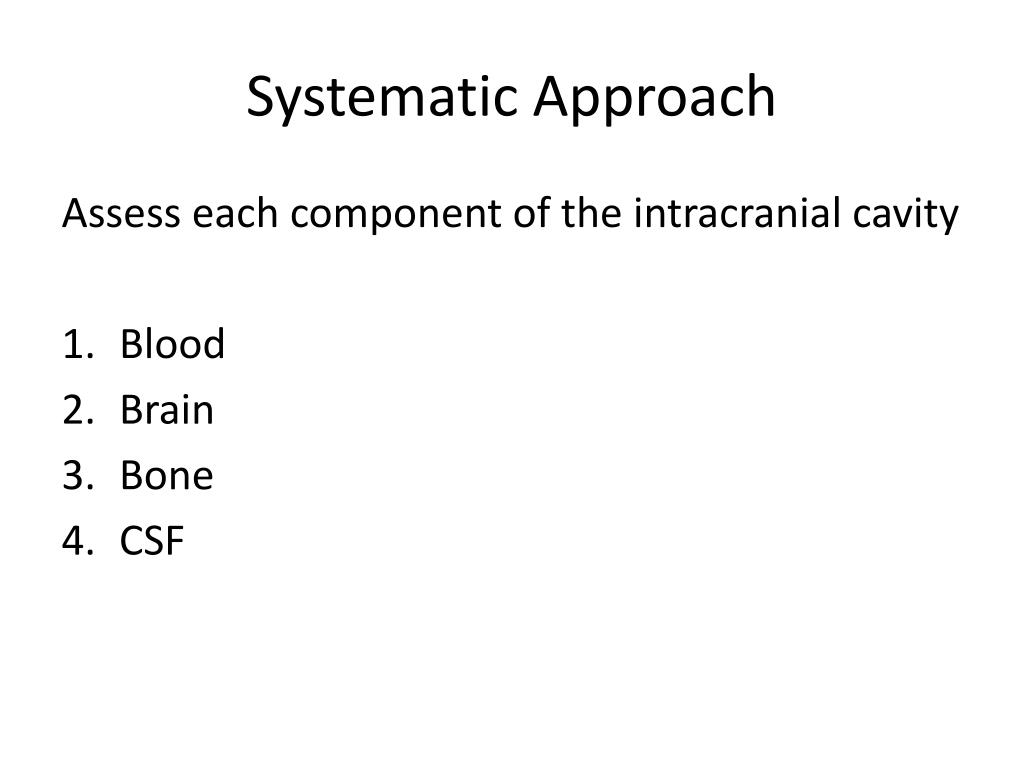 Systematic Approach

Assess each component of the intracranial cavity

1. Blood
2. Brain
3. Bone
4. CSF